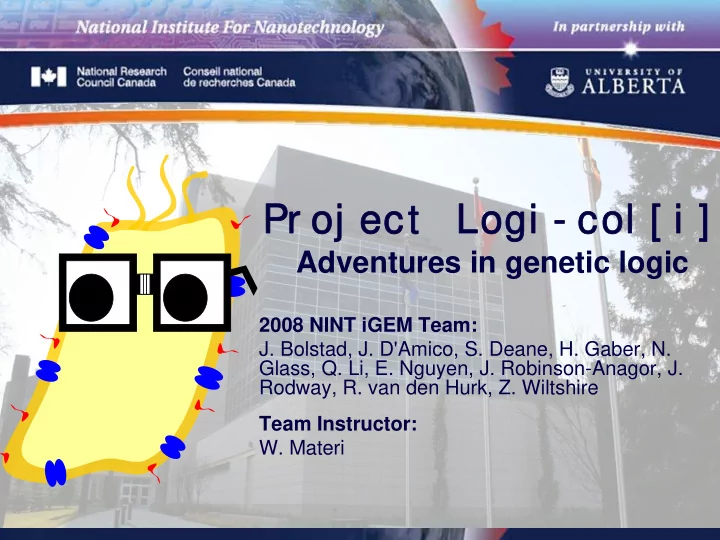 National Institute For Nanotechnology

In partnership with

National Research Council Canada
Conseil national de recherches Canada

UNIVERSITY OF ALBERTA

Project Logi-col[i]
Adventures in genetic logic

2008 NINT iGEM Team:
J. Bolstad, J. D'Amico, S. Deane, H. Gaber, N. Glass, Q. Li, E. Nguyen, J. Robinson-Anagor, J. Rodway, R. van den Hurk, Z. Wiltshire

Team Instructor:
W. Materi